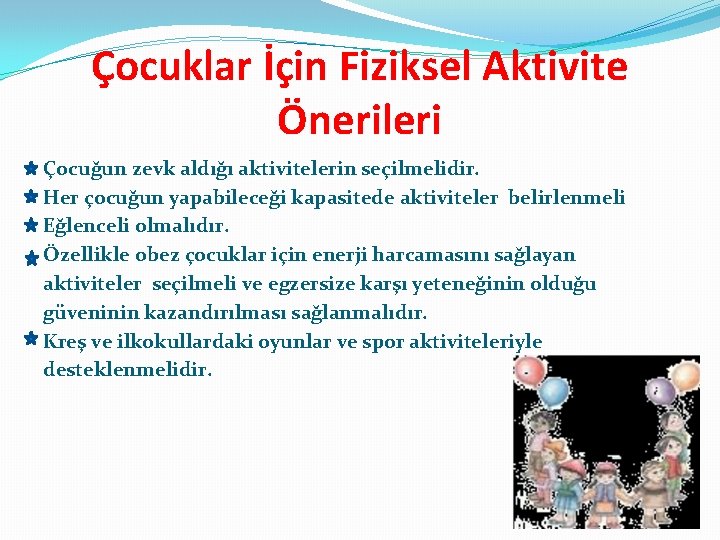 Çocuklar İçin Fiziksel Aktivite Önerileri

Çocuğun zevk aldığı aktivitelerin seçilmelidir.

Her çocuğun yapabileceği kapasitede aktiviteler belirlenmeli

Eğlenceli olmalıdır.

Özellikle obez çocuklar için enerji harcamasını sağlayan aktiviteler seçilmeli ve egzersize karşı yeteneğinin olduğu güveninin kazandırılması sağlanmalıdır.

Kreş ve ilkokullardaki oyunlar ve spor aktiviteleriyle desteklenmelidir.